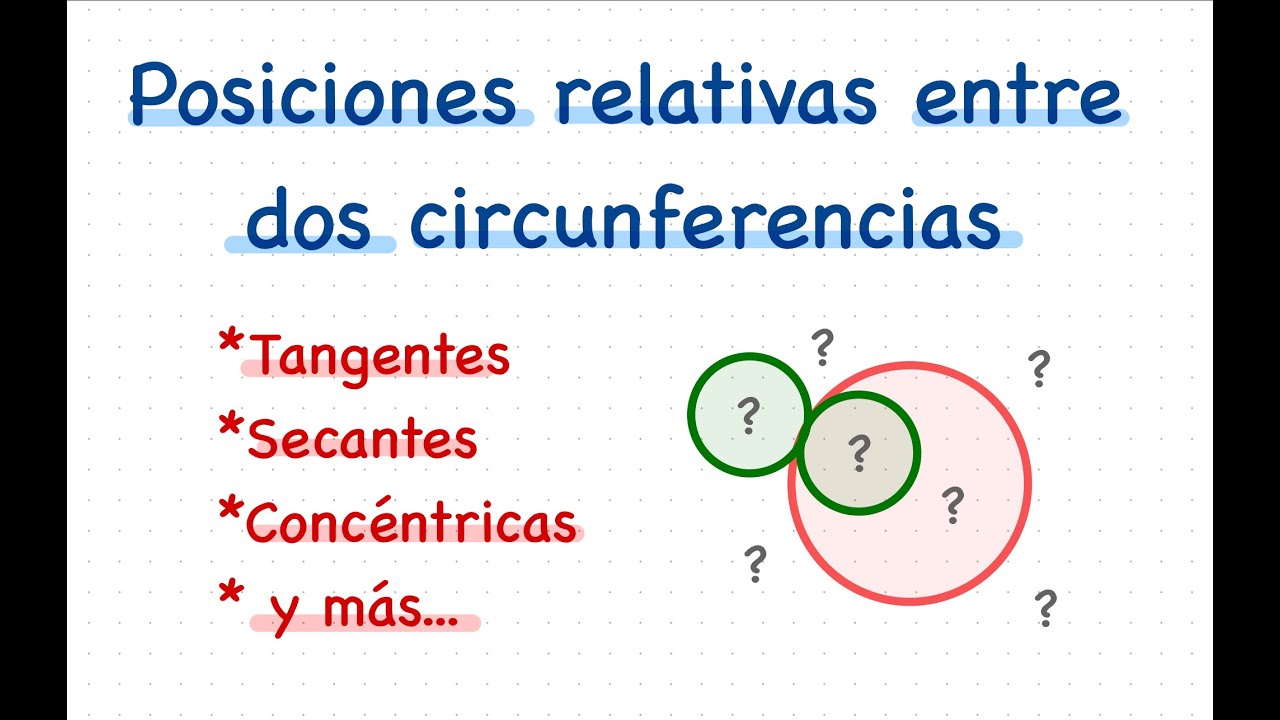 Posiciones relativas entre dos circunferencias

*Tangentes
*Secantes
*Concéntricas
* y más...

?
?
?
?
?
?
?